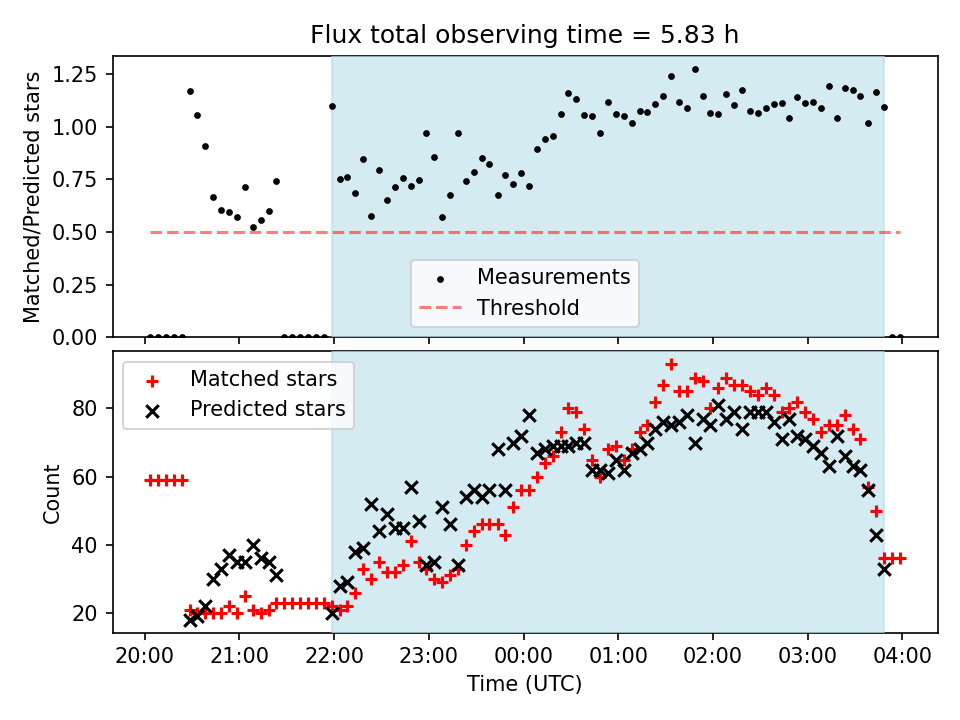 Flux total observing time = 5.83 h

Matched/Predicted stars

1.25
1.00
0.75
0.50
0.25
0.00

Measurements
Threshold

Matched stars
Predicted stars

Count

80
60
40
20

20:00 21:00 22:00 23:00 00:00 01:00 02:00 03:00 04:00

Time (UTC)